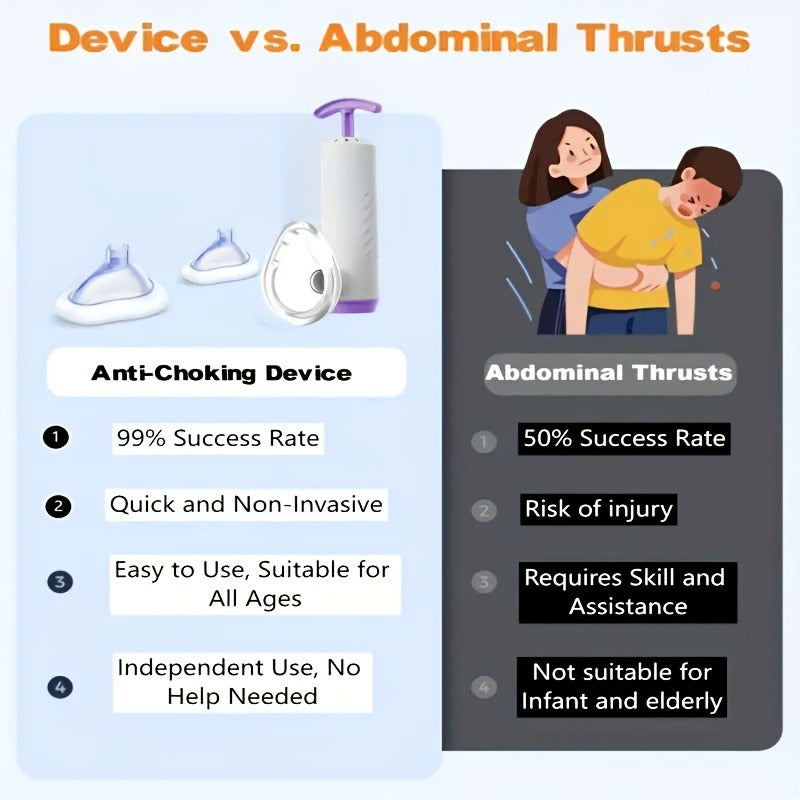 Device vs. Abdominal Thrusts

Anti-Choking Device

1 99% Success Rate

2 Quick and Non-Invasive

3 Easy to Use, Suitable for All Ages

4 Independent Use, No Help Needed

Abdominal Thrusts

1 50% Success Rate

2 Risk of injury

3 Requires Skill and Assistance

4 Not suitable for Infant and elderly